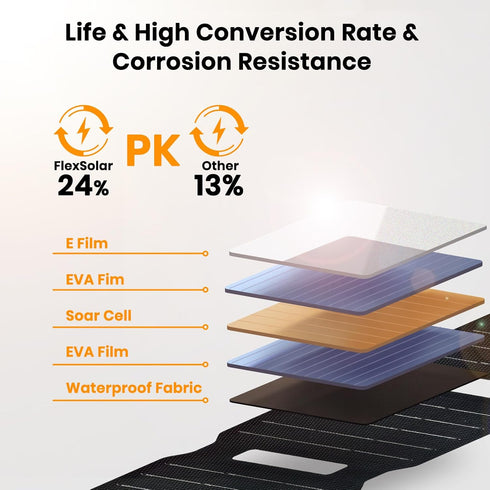 Life & High Conversion Rate & Corrosion Resistance

FlexSolar
24%

PK

Other
13%

E Film

EVA Fim

Soar Cell

EVA Film

Waterproof Fabric